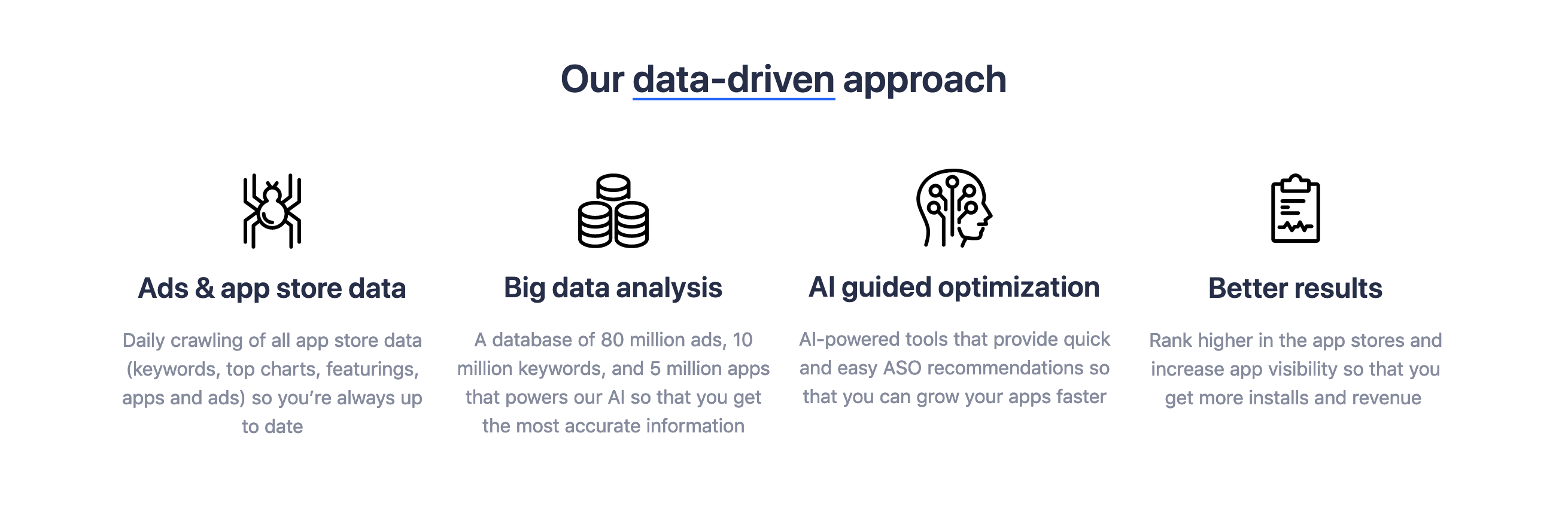 Our data-driven approach

Ads & app store data

Daily crawling of all app store data (keywords, top charts, featurings, apps and ads) so you're always up to date

Big data analysis

A database of 80 million ads, 10 million keywords, and 5 million apps that powers our AI so that you get the most accurate information

AI guided optimization

AI-powered tools that provide quick and easy ASO recommendations so that you can grow your apps faster

Better results

Rank higher in the app stores and increase app visibility so that you get more installs and revenue